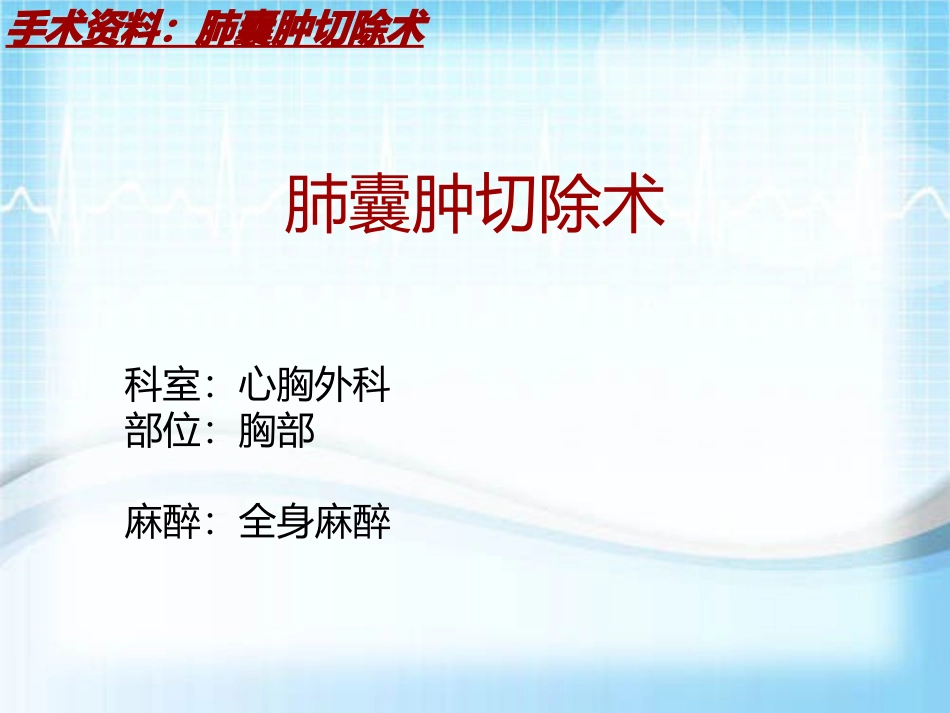 手术资料：肺囊肿切除术

肺囊肿切除术

科室：心胸外科
部位：胸部

麻醉：全身麻醉